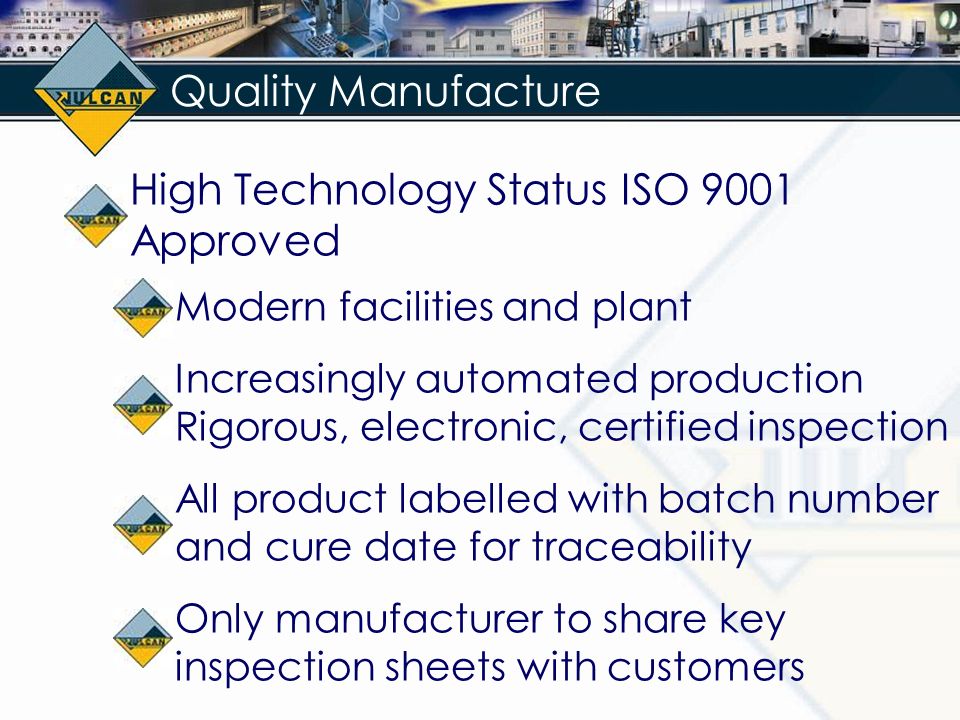 VULCAN

Quality Manufacture

High Technology Status ISO 9001 Approved

Modern facilities and plant

Increasingly automated production Rigorous, electronic, certified inspection

All product labelled with batch number and cure date for traceability

Only manufacturer to share key inspection sheets with customers